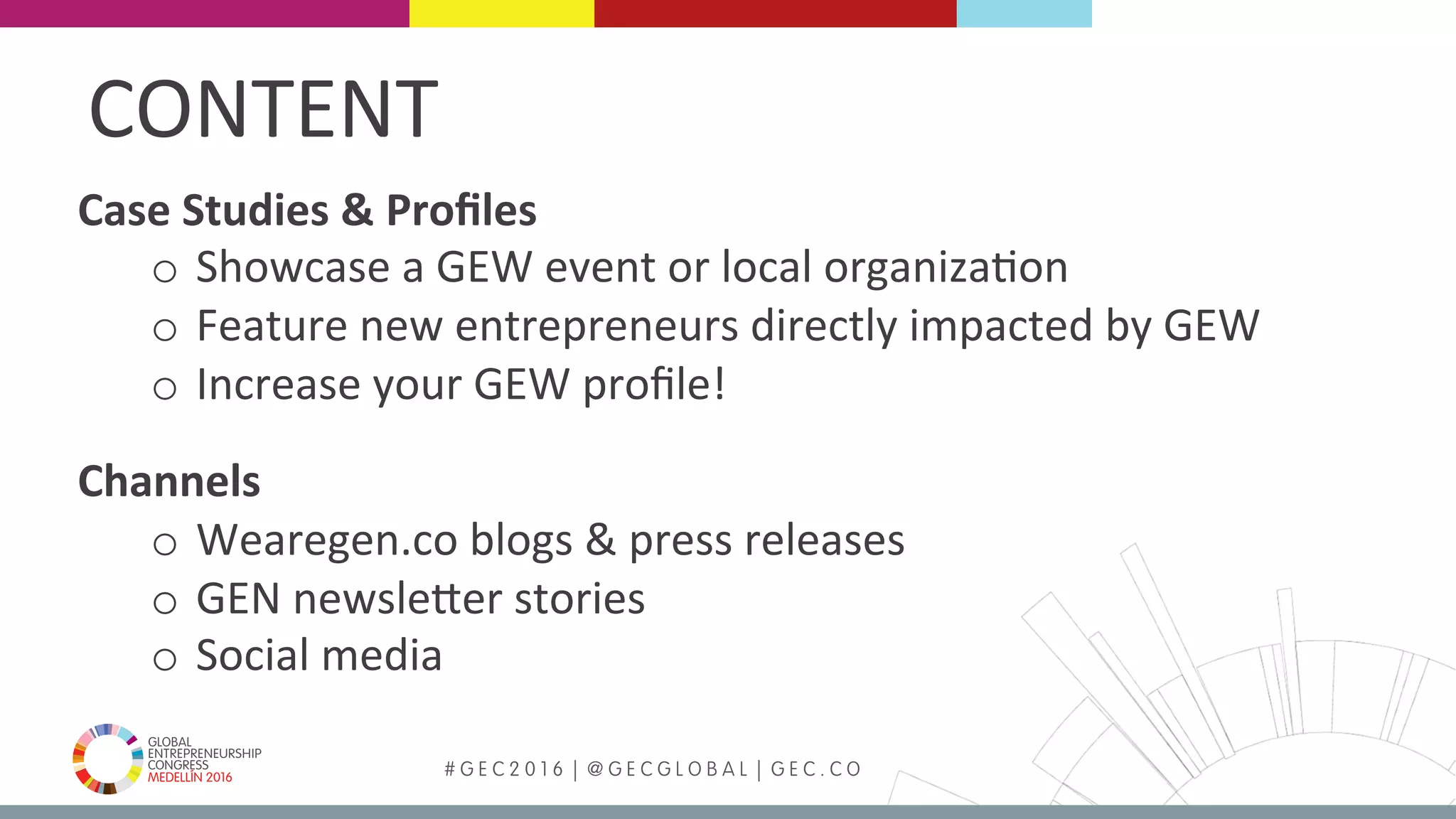 CONTENT

Case Studies & Profiles

o Showcase a GEW event or local organization
o Feature new entrepreneurs directly impacted by GEW
o Increase your GEW profile!

Channels

o Wearegen.co blogs & press releases
o GEN newsletter stories
o Social media

GLOBAL ENTREPRENEURSHIP CONGRESS MEDELLÍN 2016

#GEC2016 | @GECGLOBAL | GEC.CO